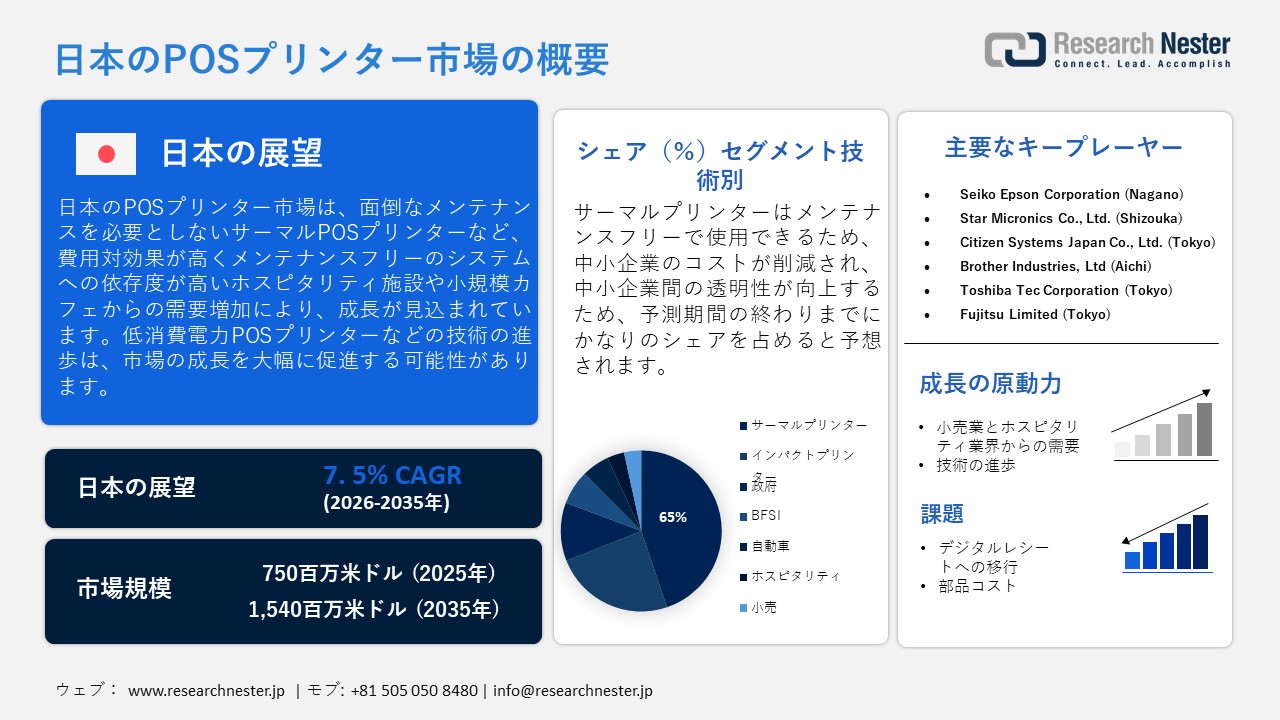 日本のPOSプリンター市場の概要

Research Nester
Connect. Lead. Accomplish

日本の展望

日本のPOSプリンター市場は、面倒なメンテナンスを必要としないサーマルPOSプリンターなど、費用対効果が高くメンテナンスフリーのシステムへの依存度が高いホスピタリティ施設や小規模カフェからの需要増加により、成長が見込まれています。低消費電力POSプリンターなどの技術の進歩は、市場の成長を大幅に促進する可能性があります。

日本の展望　7. 5% CAGR (2026-2035年)

市場規模　750百万米ドル (2025年)　1,540百万米ドル (2035年)

シェア（%）セグメント技術別

サーマルプリンターはメンテナンスフリーで使用できるため、中小企業のコストが削減され、中小企業間の透明性が向上するため、予測期間の終わりまでにかなりのシェアを占めると予想されます。

65%

サーマルプリンター
インパクトプリンター
政府
BFSI
自動車
ホスピタリティ
小売

主要なキープレーヤー

• Seiko Epson Corporation (Nagano)
• Star Micronics Co., Ltd. (Shizouka)
• Citizen Systems Japan Co., Ltd. (Tokyo)
• Brother Industries, Ltd (Aichi)
• Toshiba Tec Corporation (Tokyo)
• Fujitsu Limited (Tokyo)

成長の原動力

• 小売業とホスピタリティ業界からの需要
• 技術の進歩

課題

• デジタルレシートへの移行
• 部品コスト

ウェブ： www.researchnester.jp | モブ: +81 505 050 8480 | info@researchnester.jp